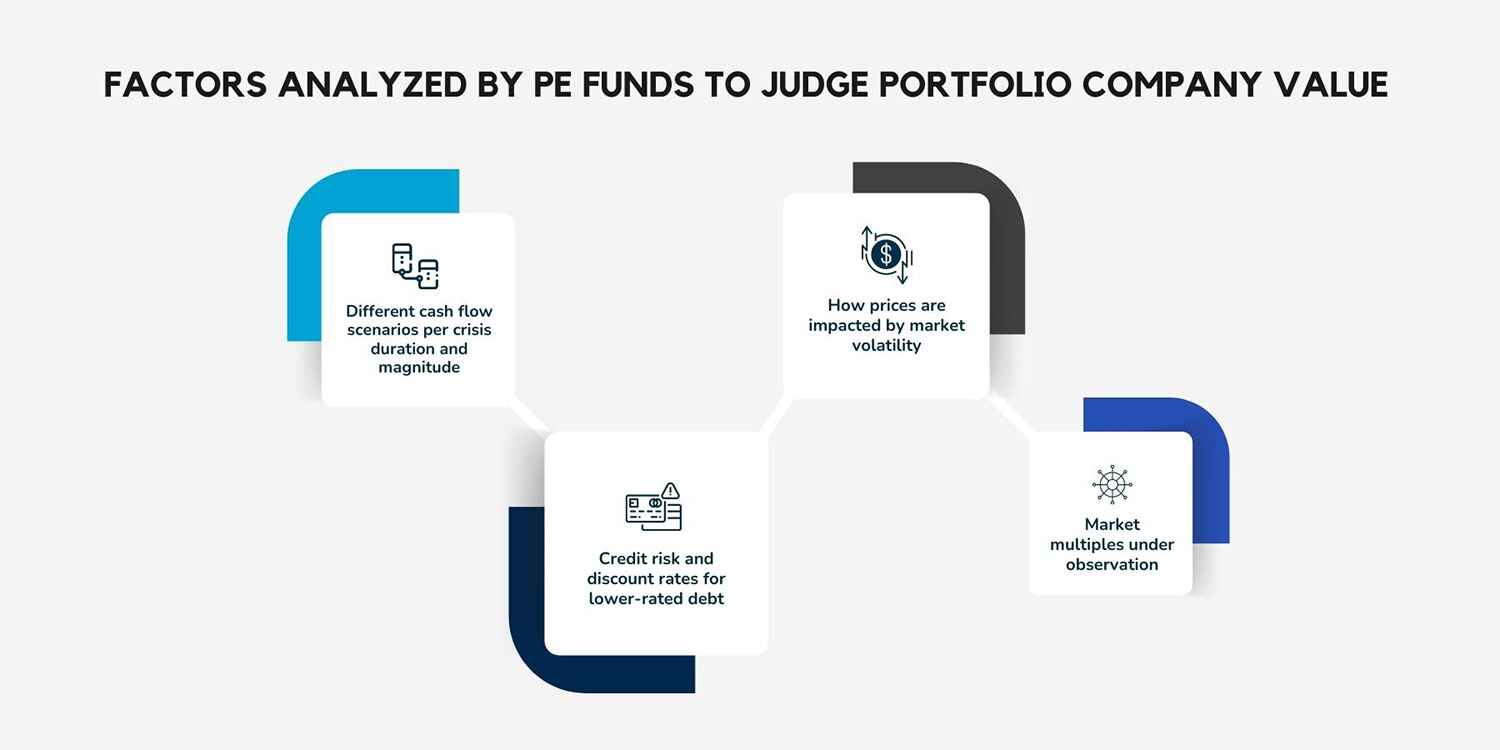 FACTORS ANALYZED BY PE FUNDS TO JUDGE PORTFOLIO COMPANY VALUE

Different cash flow scenarios per crisis duration and magnitude

Credit risk and discount rates for lower-rated debt

How prices are impacted by market volatility

Market multiples under observation